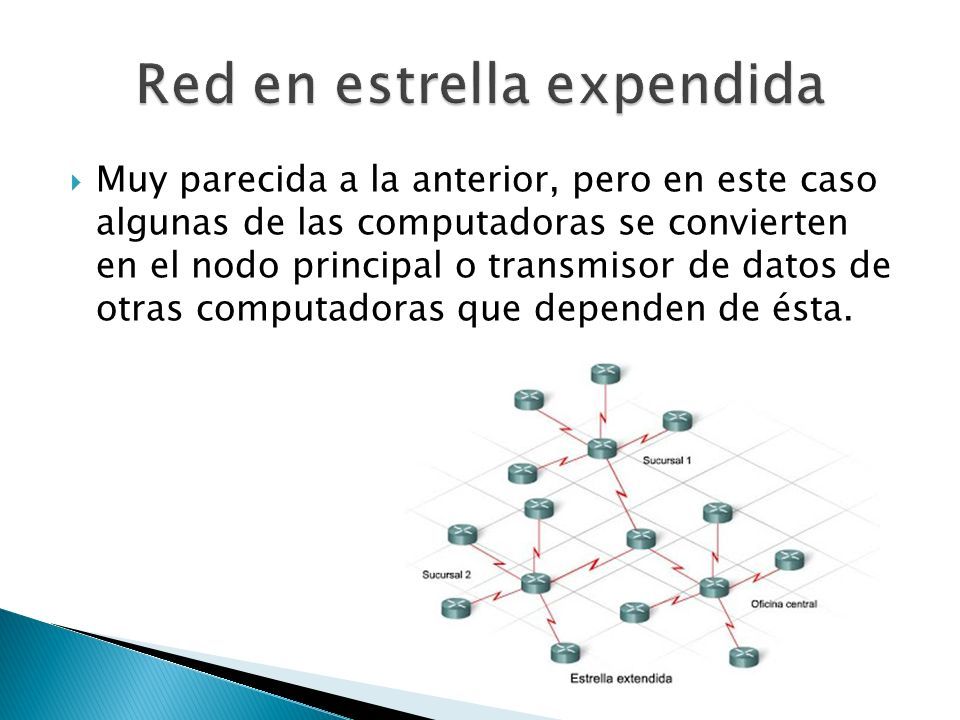 Red en estrella expendida

Muy parecida a la anterior, pero en este caso algunas de las computadoras se convierten en el nodo principal o transmisor de datos de otras computadoras que dependen de ésta.

Sucursal 1

Sucursal 2

Oficina central

Estrella extendida